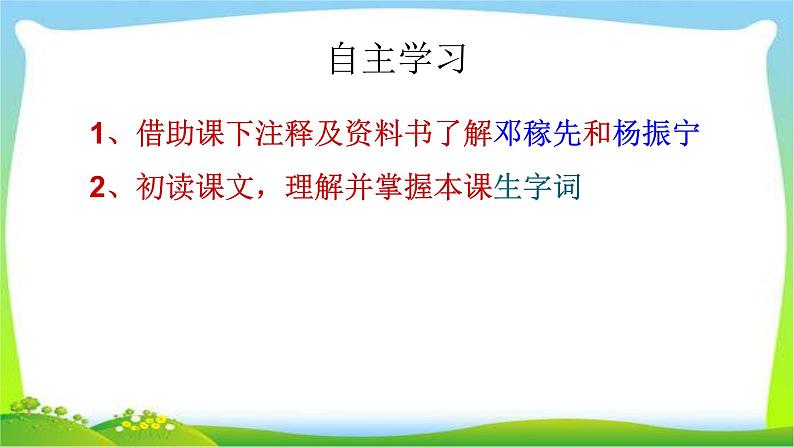 自主学习

1、借助课下注释及资料书了解邓稼先和杨振宁

2、初读课文，理解并掌握本课生字词